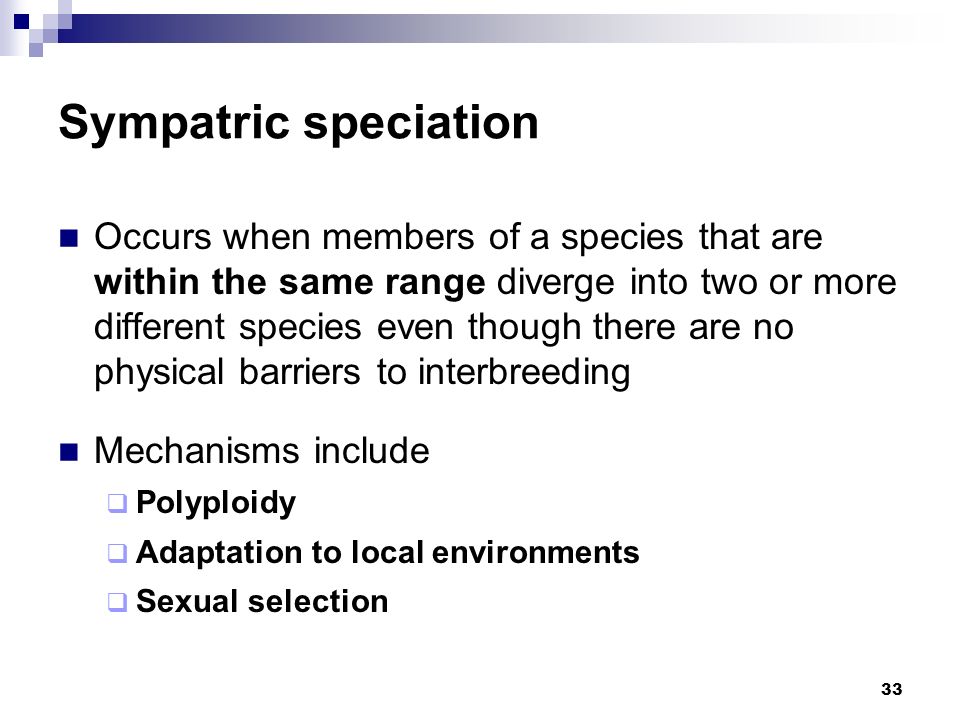 Sympatric speciation

Occurs when members of a species that are within the same range diverge into two or more different species even though there are no physical barriers to interbreeding

Mechanisms include

Polyploidy

Adaptation to local environments

Sexual selection

33